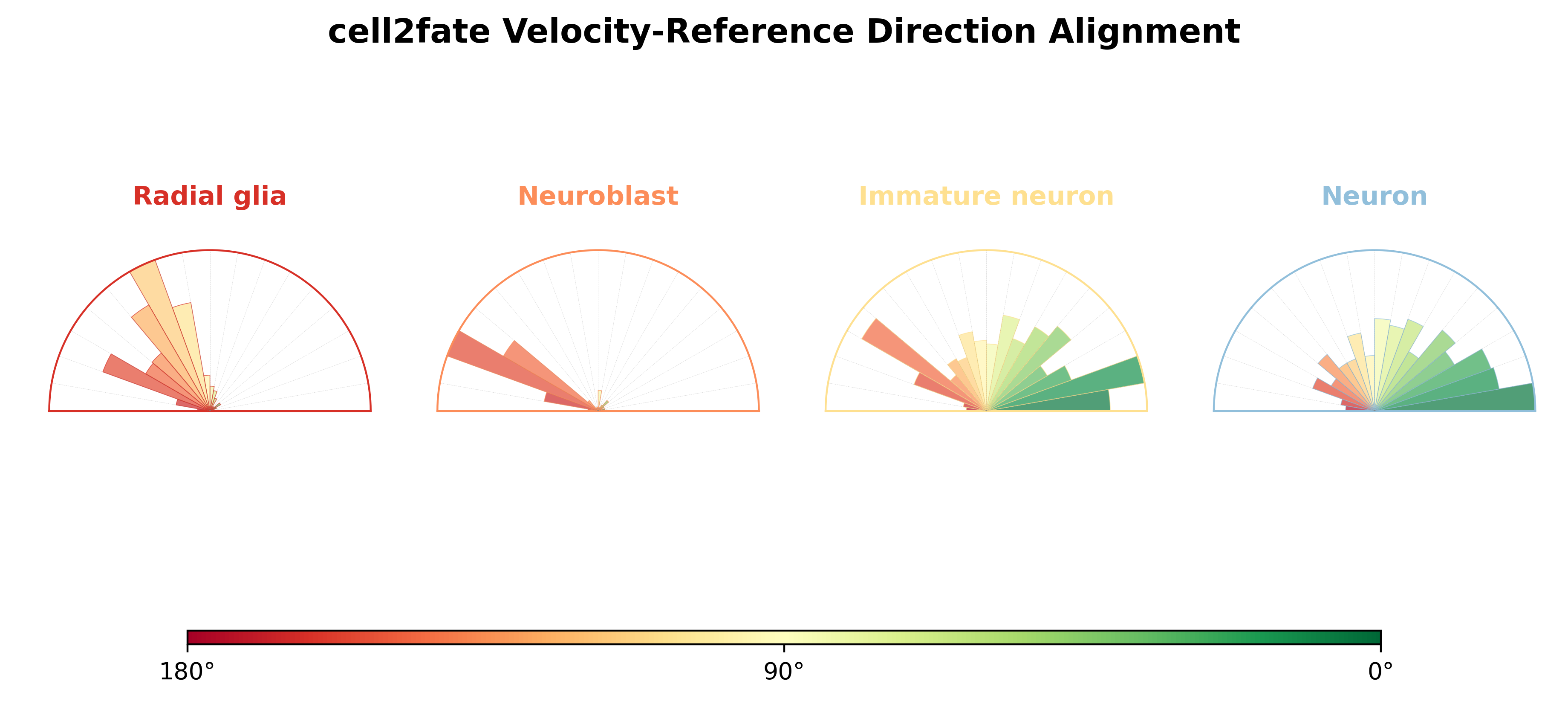 cell2fate Velocity-Reference Direction Alignment

Radial glia

Neuroblast

Immature neuron

Neuron

180°

90°

0°